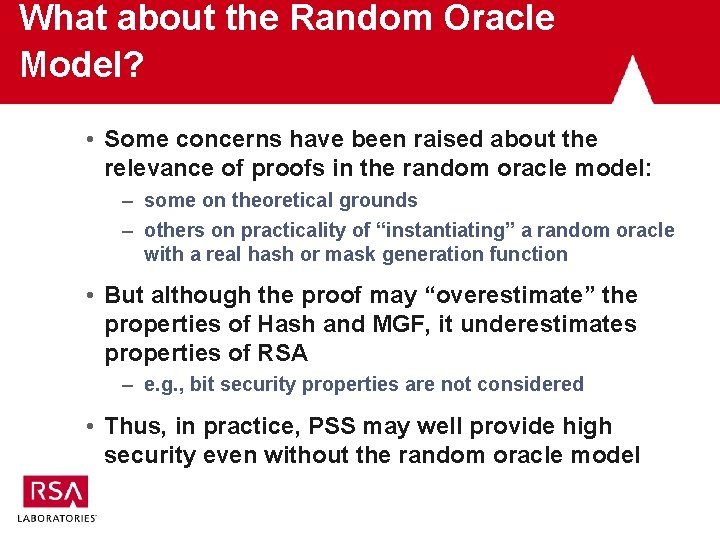 What about the Random Oracle Model?

• Some concerns have been raised about the relevance of proofs in the random oracle model:

– some on theoretical grounds

– others on practicality of “instantiating” a random oracle with a real hash or mask generation function

• But although the proof may “overestimate” the properties of Hash and MGF, it underestimates properties of RSA

– e.g., bit security properties are not considered

• Thus, in practice, PSS may well provide high security even without the random oracle model

RSA
LABORATORIES